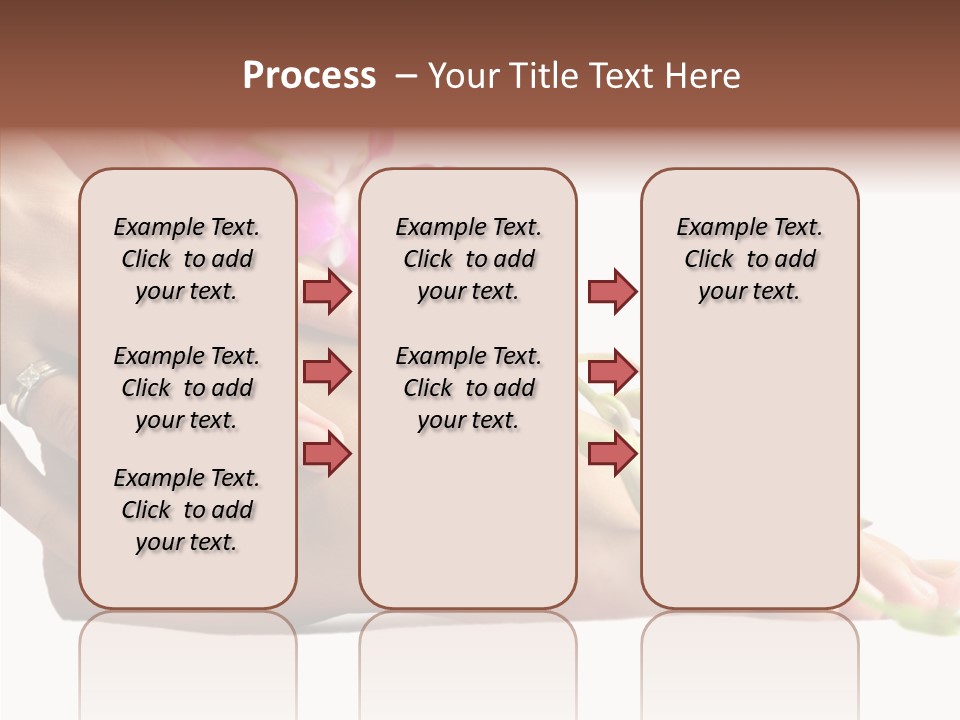 Process – Your Title Text Here

Example Text. Click to add your text.

Example Text. Click to add your text.

Example Text. Click to add your text.

Example Text. Click to add your text.

Example Text. Click to add your text.

Example Text. Click to add your text.